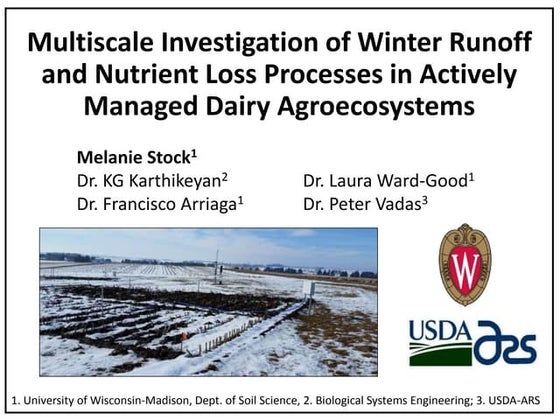 Multiscale Investigation of Winter Runoff and Nutrient Loss Processes in Actively Managed Dairy Agroecosystems

Melanie Stock$^1$
Dr. KG Karthikeyan$^2$
Dr. Francisco Arriaga$^1$
Dr. Laura Ward-Good$^1$
Dr. Peter Vadas$^3$

W

USDA ARS

1. University of Wisconsin-Madison, Dept. of Soil Science, 2. Biological Systems Engineering; 3. USDA-ARS